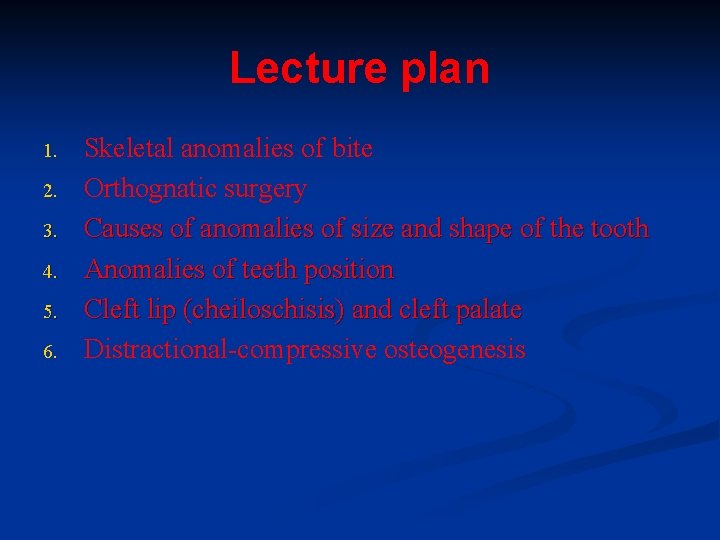 Lecture plan

1. Skeletal anomalies of bite
2. Orthognatic surgery
3. Causes of anomalies of size and shape of the tooth
4. Anomalies of teeth position
5. Cleft lip (cheiloschisis) and cleft palate
6. Distractional-compressive osteogenesis